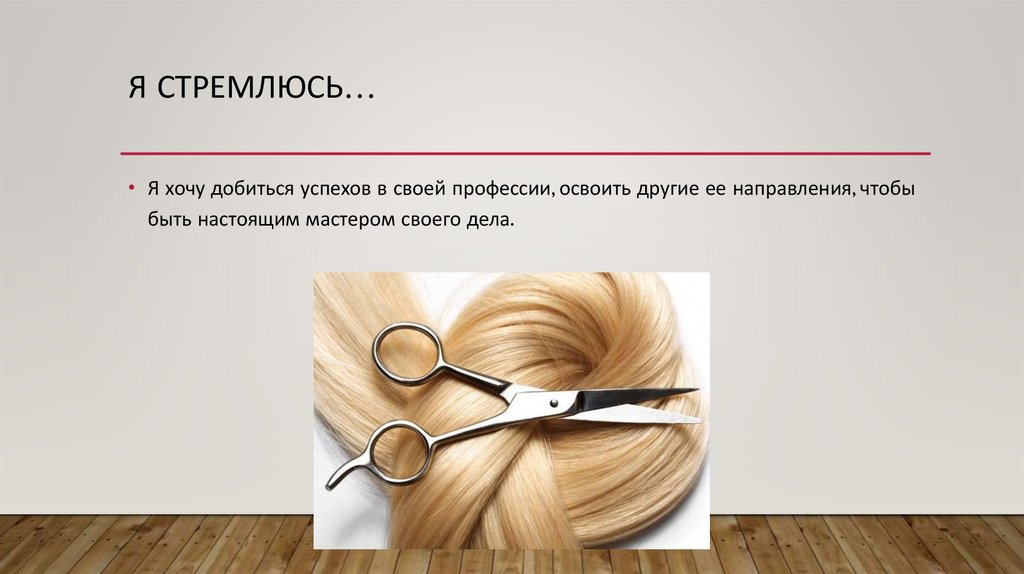 Я СТРЕМЛЮСЬ…

• Я хочу добиться успехов в своей профессии, освоить другие ее направления, чтобы быть настоящим мастером своего дела.